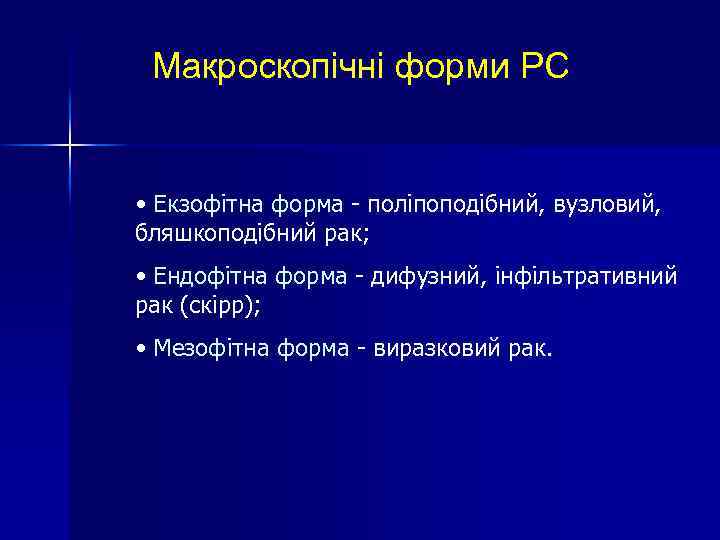 Макроскопічні форми РС

• Екзофітна форма - поліпоподібний, вузловий, бляшкоподібний рак;

• Ендофітна форма - дифузний, інфільтративний рак (скірр);

• Мезофітна форма - виразковий рак.